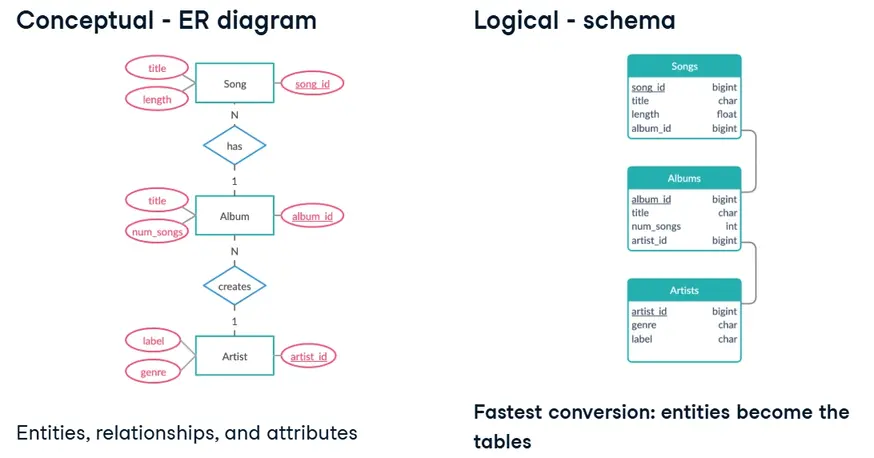 Conceptual - ER diagram

title
length
Song
song_id
N
has
1
title
num_songs
Album
album_id
N
creates
1
label
genre
Artist
artist_id

Entities, relationships, and attributes

Logical - schema

| Songs | |
|---|---|
| song_id | bigint |
| title | char |
| length | float |
| album_id | bigint |

| Albums | |
|---|---|
| album_id | bigint |
| title | char |
| num_songs | int |
| artist_id | bigint |

| Artists | |
|---|---|
| artist_id | bigint |
| genre | char |
| label | char |

Fastest conversion: entities become the tables